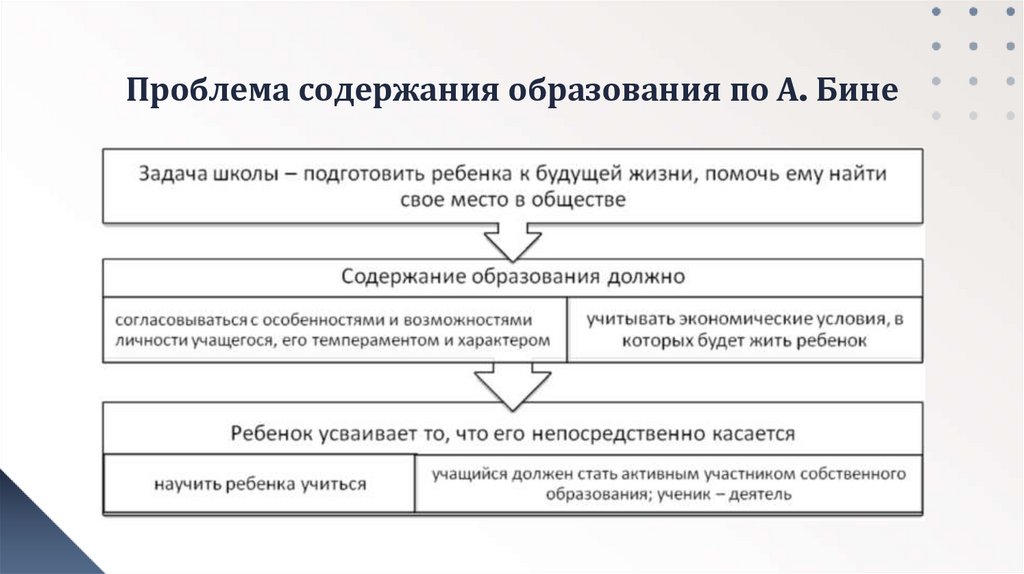 Проблема содержания образования по А. Бине

Задача школы – подготовить ребенка к будущей жизни, помочь ему найти свое место в обществе

Содержание образования должно

согласовываться с особенностями и возможностями личности учащегося, его темпераментом и характером

учитывать экономические условия, в которых будет жить ребенок

Ребенок усваивает то, что его непосредственно касается

научить ребенка учиться

учащийся должен стать активным участником собственного образования; ученик – деятель